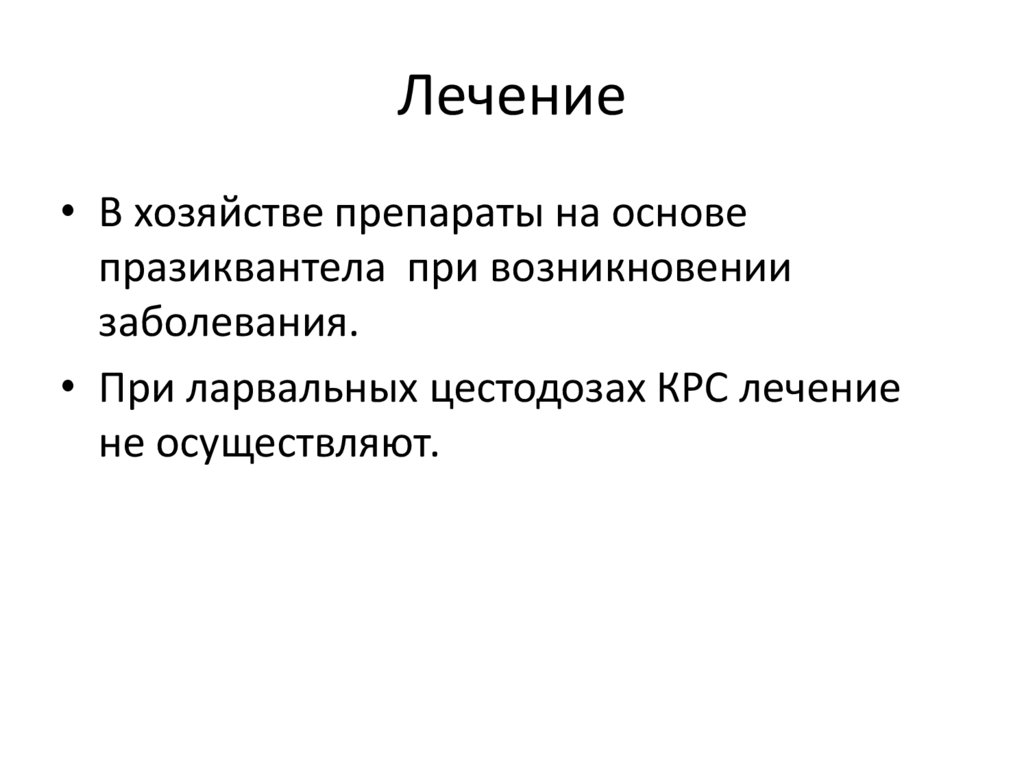 Лечение

• В хозяйстве препараты на основе празиквантела  при возникновении заболевания.

• При ларвальных цестодозах КРС лечение не осуществляют.